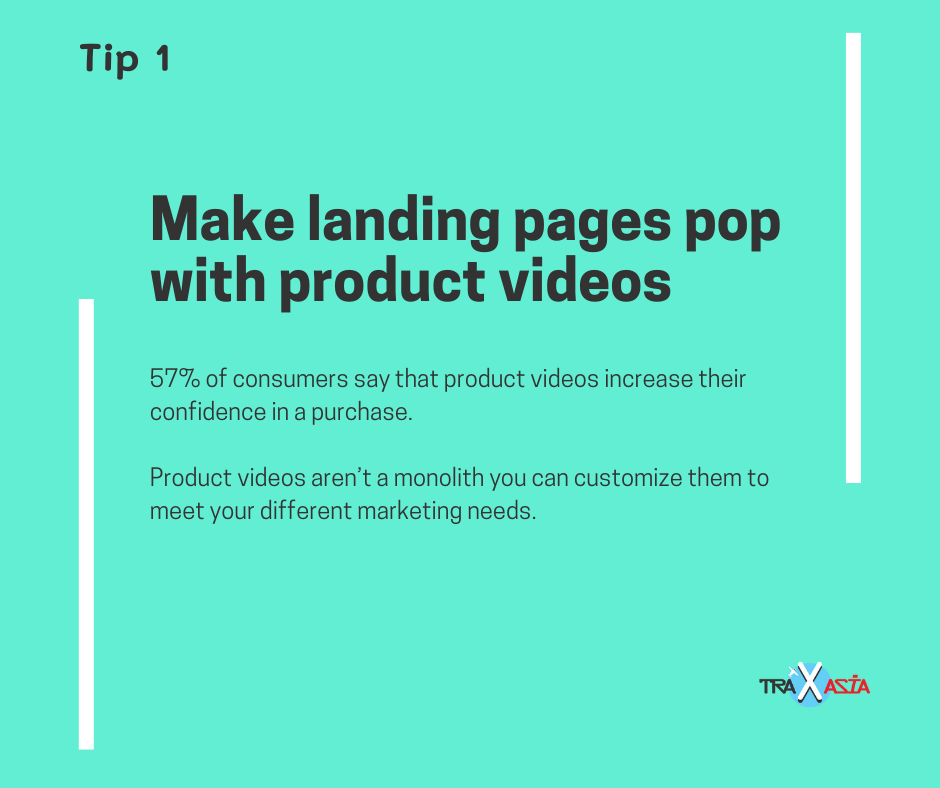 Tip 1

Make landing pages pop with product videos

57% of consumers say that product videos increase their confidence in a purchase.

Product videos aren't a monolith you can customize them to meet your different marketing needs.

TRAXASIA